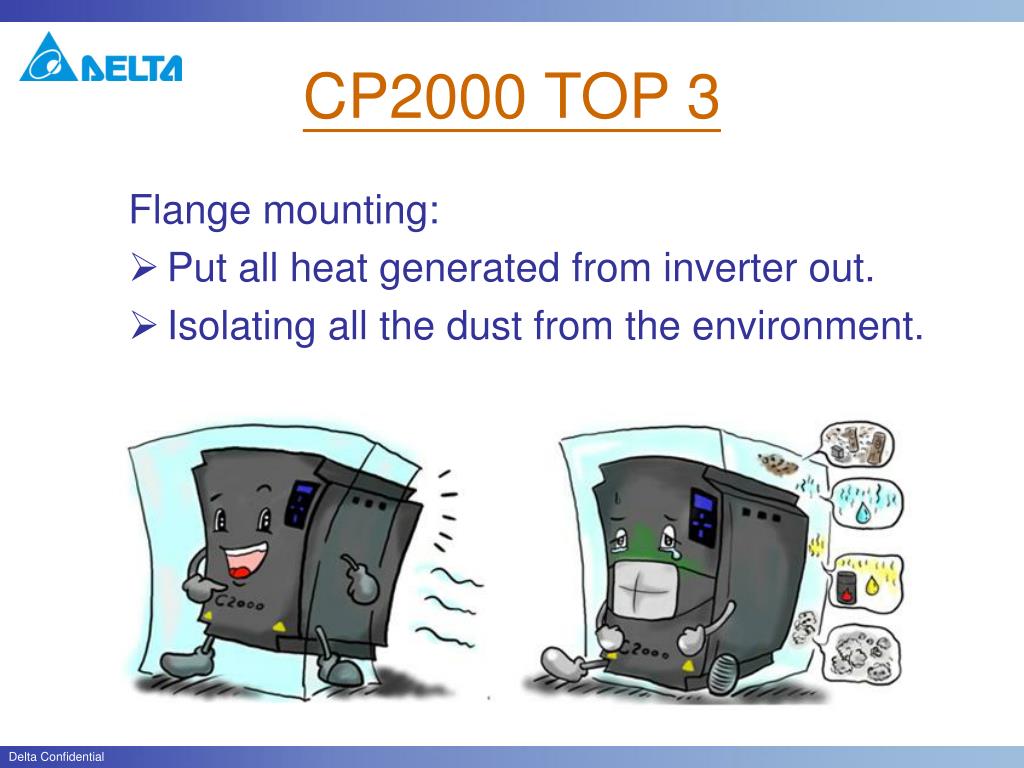 DELTA

CP2000 TOP 3

Flange mounting:

➢ Put all heat generated from inverter out.

➢ Isolating all the dust from the environment.

C2000

C2000

Delta Confidential